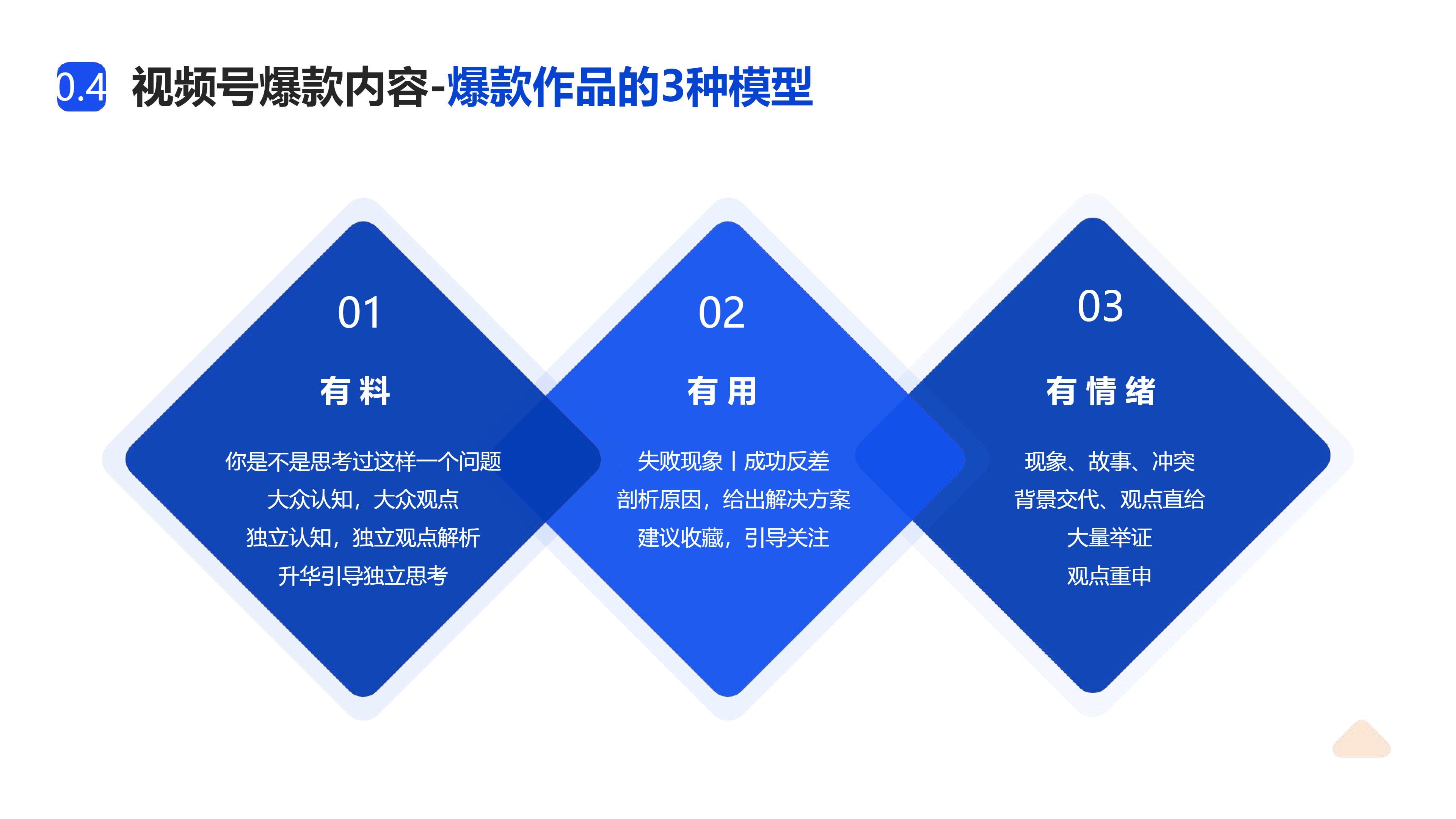 0.4 视频号爆款内容-爆款作品的3种模型

01

有料

你是不是思考过这样一个问题
大众认知，大众观点
独立认知，独立观点解析
升华引导独立思考

02

有用

失败现象丨成功反差
剖析原因，给出解决方案
建议收藏，引导关注

03

有情绪

现象、故事、冲突
背景交代、观点直给
大量举证
观点重申